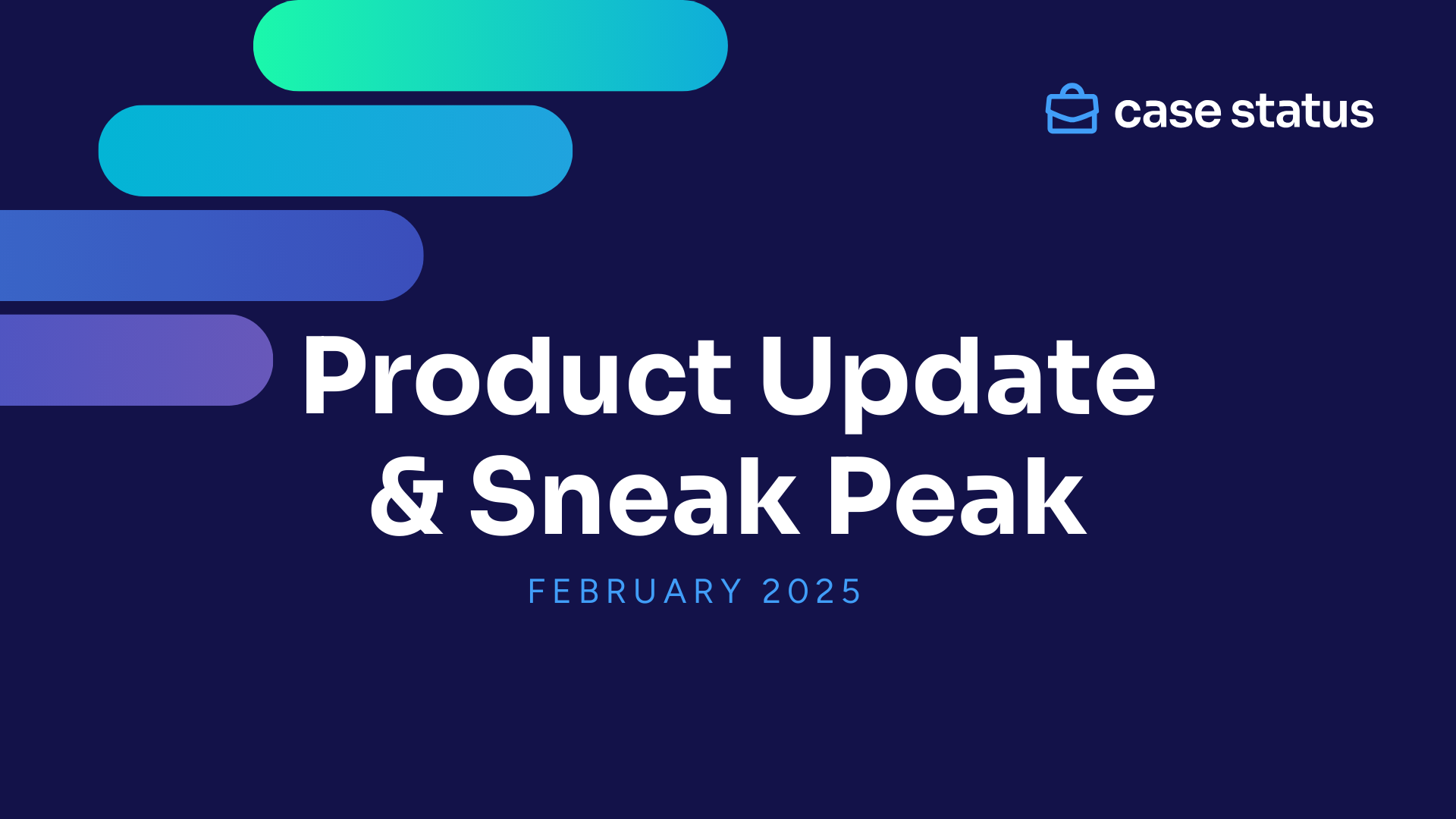 case status

Product Update & Sneak Peak

FEBRUARY 2025